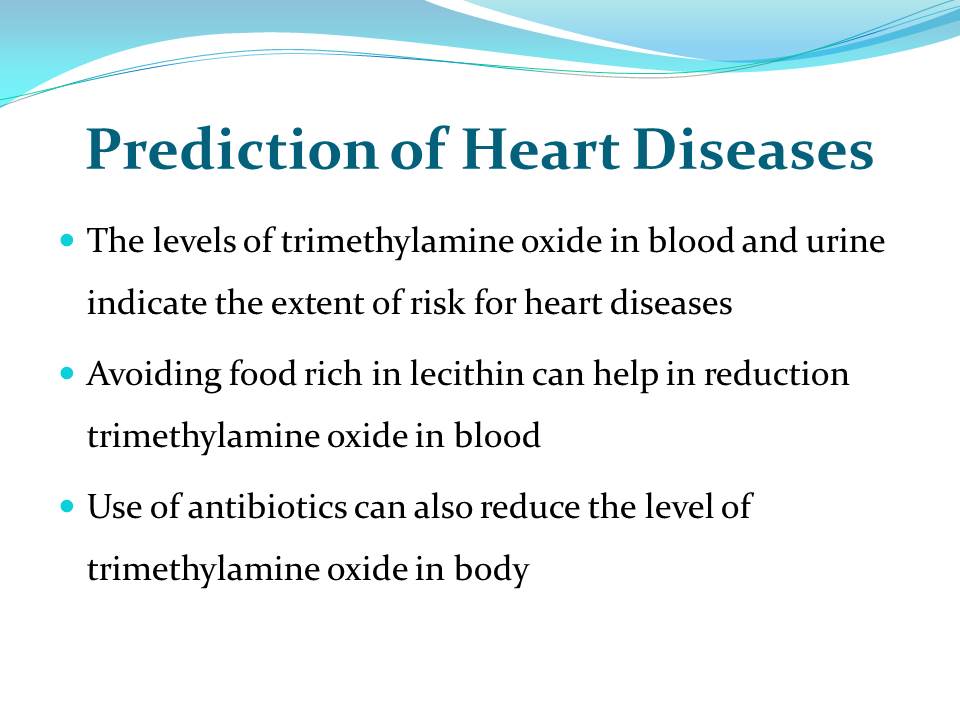 Prediction of Heart Diseases

- The levels of trimethylamine oxide in blood and urine indicate the extent of risk for heart diseases
- Avoiding food rich in lecithin can help in reduction trimethylamine oxide in blood
- Use of antibiotics can also reduce the level of trimethylamine oxide in body